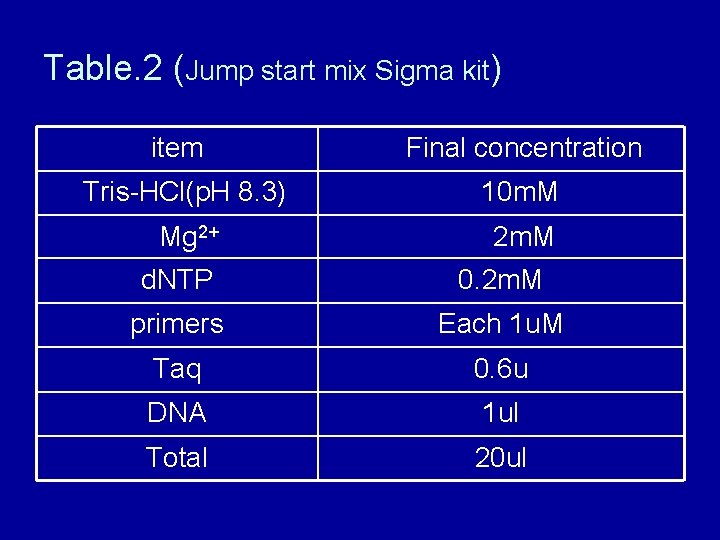 Table.2 (Jump start mix Sigma kit)

| item | Final concentration |
|---|---|
| Tris-HCl(pH 8.3) | 10mM |
| $Mg^{2+}$ | 2mM |
| dNTP | 0.2mM |
| primers | Each 1uM |
| Taq | 0.6u |
| DNA | 1ul |
| Total | 20ul |